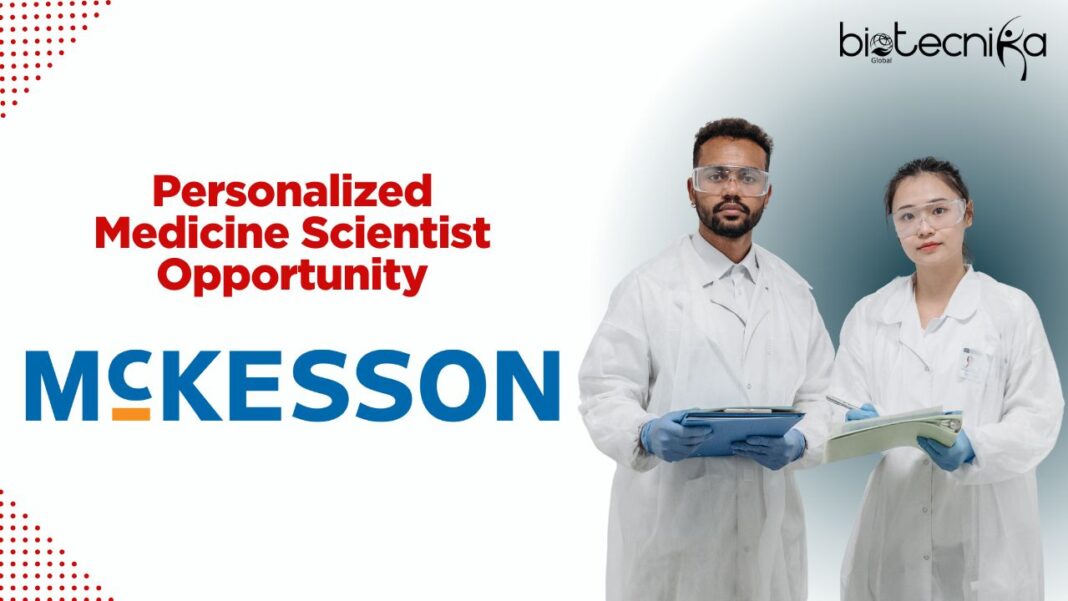 biotecnika
Global

Personalized Medicine Scientist Opportunity

McKESSON